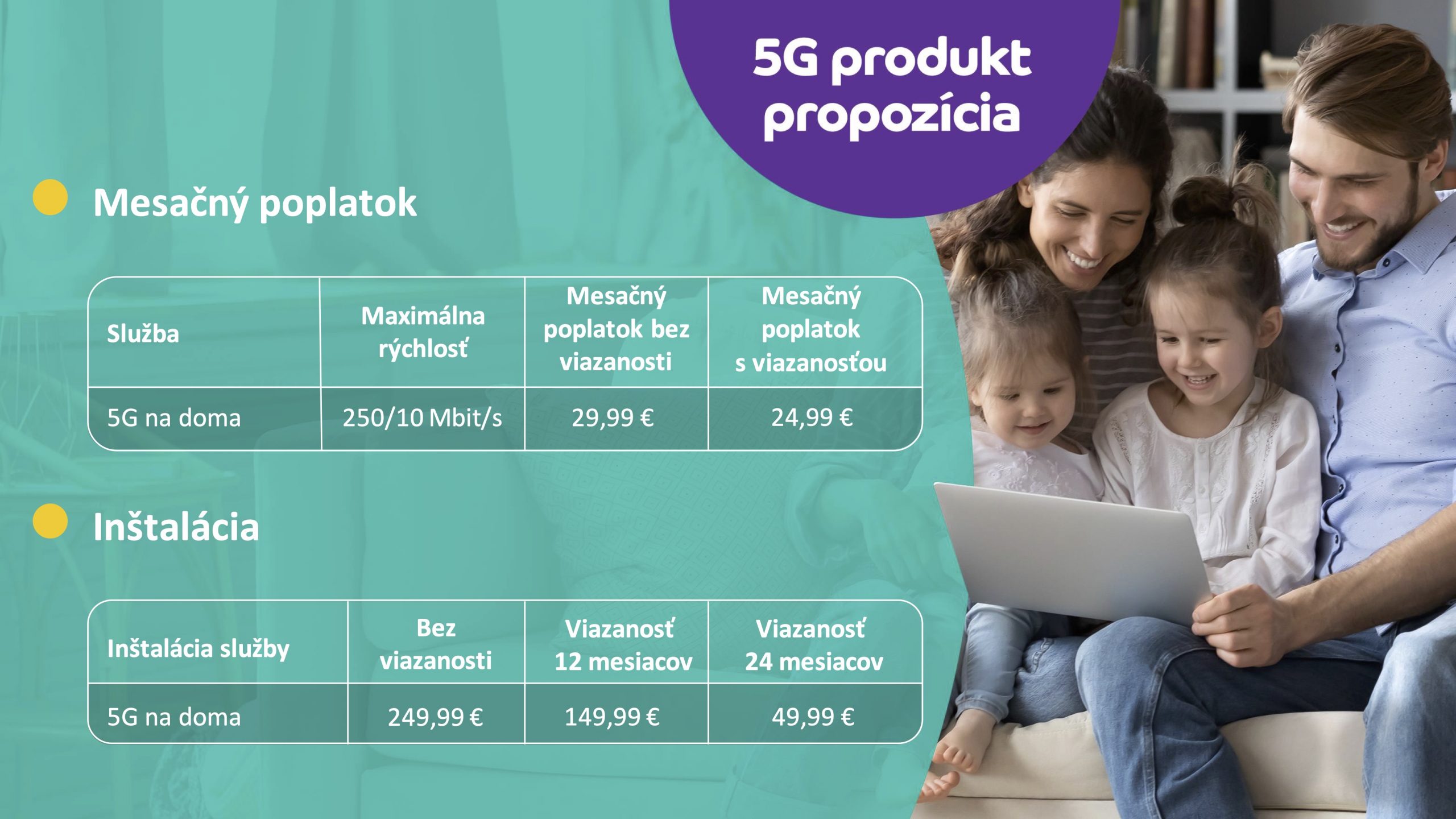 5G produkt propozícia

Mesačný poplatok

| Služba | Maximálna rýchlosť | Mesačný poplatok bez viazanosti | Mesačný poplatok s viazanosťou |
|---|---|---|---|
| 5G na doma | 250/10 Mbit/s | 29,99 € | 24,99 € |

Inštalácia

| Inštalácia služby | Bez viazanosti | Viazanosť 12 mesiacov | Viazanosť 24 mesiacov |
|---|---|---|---|
| 5G na doma | 249,99 € | 149,99 € | 49,99 € |